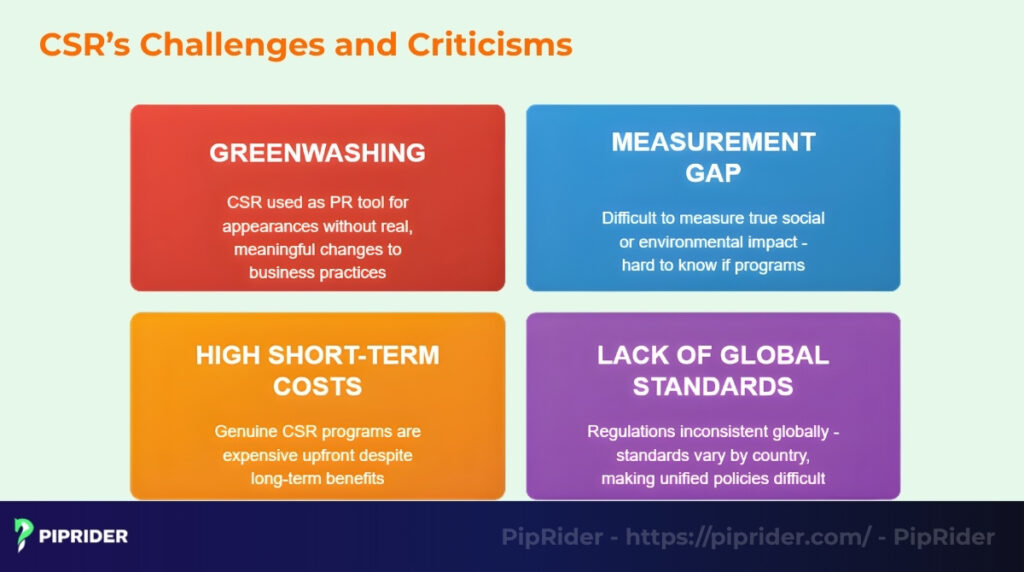 CSR's Challenges and Criticisms

GREENWASHING

CSR used as PR tool for appearances without real, meaningful changes to business practices

MEASUREMENT GAP

Difficult to measure true social or environmental impact - hard to know if programs

HIGH SHORT-TERM COSTS

Genuine CSR programs are expensive upfront despite long-term benefits

LACK OF GLOBAL STANDARDS

Regulations inconsistent globally - standards vary by country, making unified policies difficult

PIPRIDER

PipRider - https://piprider.com/ - PipRider